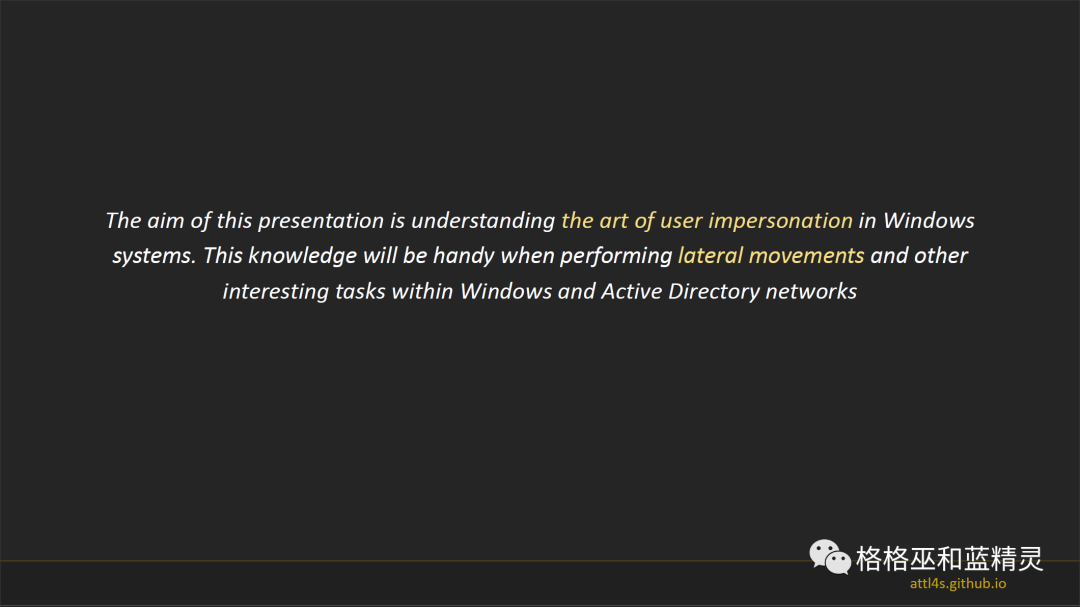 The aim of this presentation is understanding the art of user impersonation in Windows systems. This knowledge will be handy when performing lateral movements and other interesting tasks within Windows and Active Directory networks

格格巫和蓝精灵
attl4s.github.io